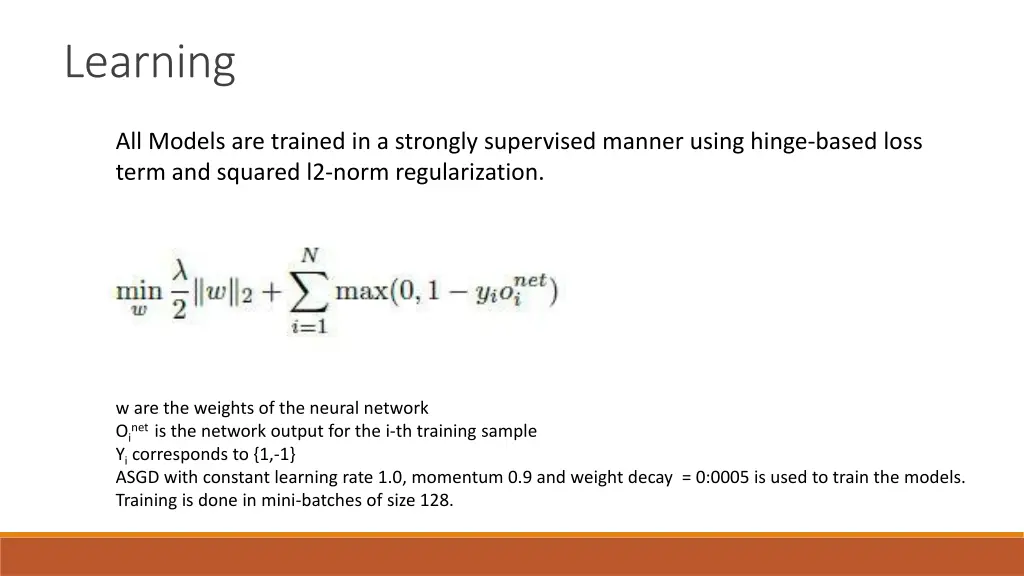 Learning

All Models are trained in a strongly supervised manner using hinge-based loss term and squared l2-norm regularization.

$\min_{w} \frac{\lambda}{2}\|w\|_2 + \sum_{i=1}^{N} \max(0, 1 - y_i o_i^{net})$

w are the weights of the neural network
$O_i^{net}$ is the network output for the i-th training sample
$Y_i$ corresponds to {1,-1}
ASGD with constant learning rate 1.0, momentum 0.9 and weight decay = 0:0005 is used to train the models.
Training is done in mini-batches of size 128.